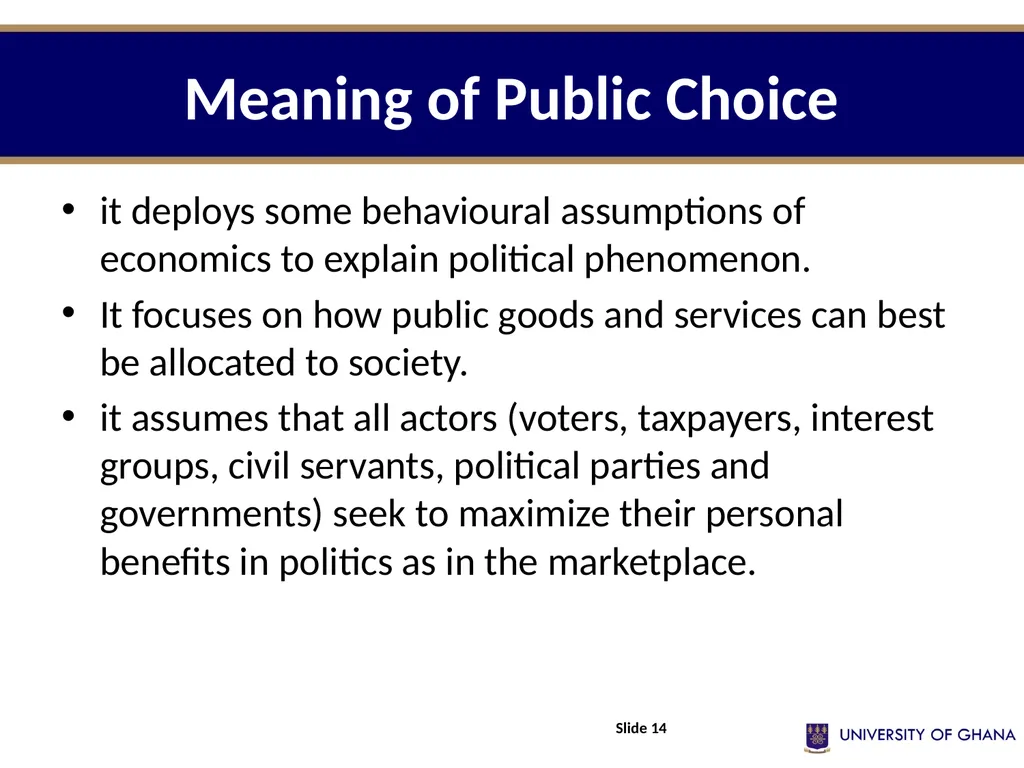 Meaning of Public Choice

• it deploys some behavioural assumptions of economics to explain political phenomenon.

• It focuses on how public goods and services can best be allocated to society.

• it assumes that all actors (voters, taxpayers, interest groups, civil servants, political parties and governments) seek to maximize their personal benefits in politics as in the marketplace.

Slide 14

UNIVERSITY OF GHANA